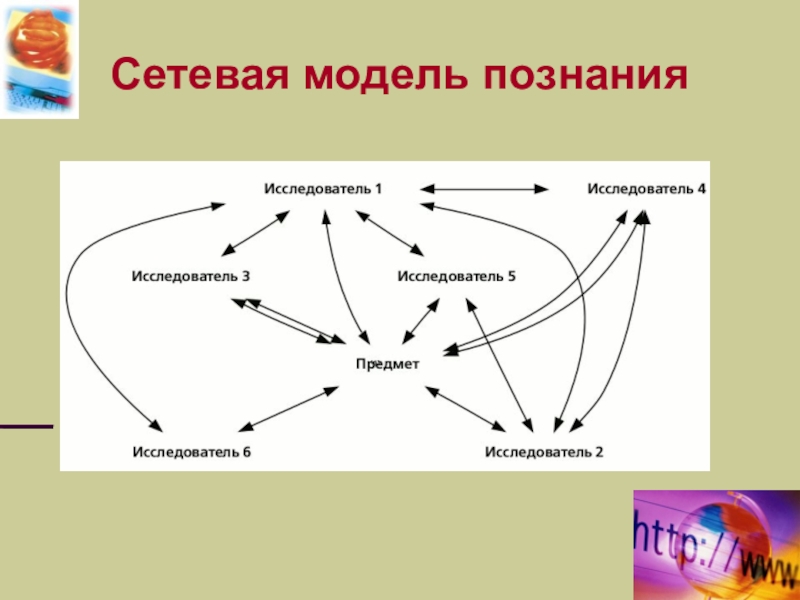 Сетевая модель познания

Исследователь 1

Исследователь 4

Исследователь 3

Исследователь 5

Предмет

Исследователь 6

Исследователь 2

http://www